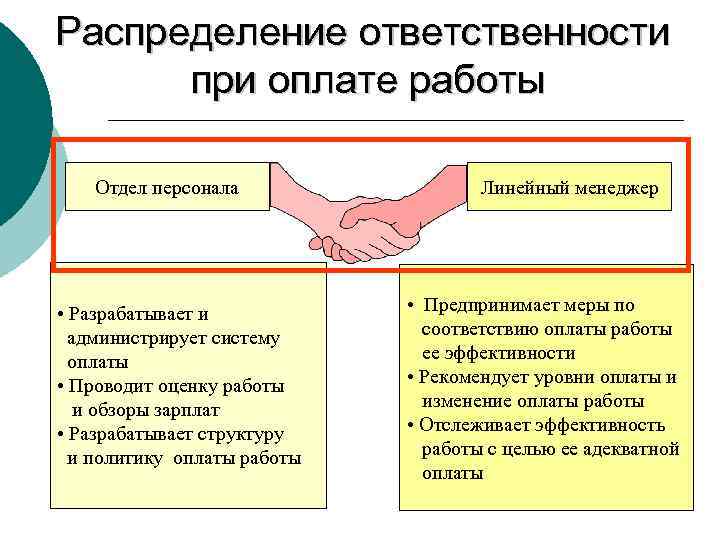 Распределение ответственности при оплате работы

Отдел персонала

Линейный менеджер

• Разрабатывает и администрирует систему оплаты
• Проводит оценку работы и обзоры зарплат
• Разрабатывает структуру и политику оплаты работы

• Предпринимает меры по соответствию оплаты работы ее эффективности
• Рекомендует уровни оплаты и изменение оплаты работы
• Отслеживает эффективность работы с целью ее адекватной оплаты